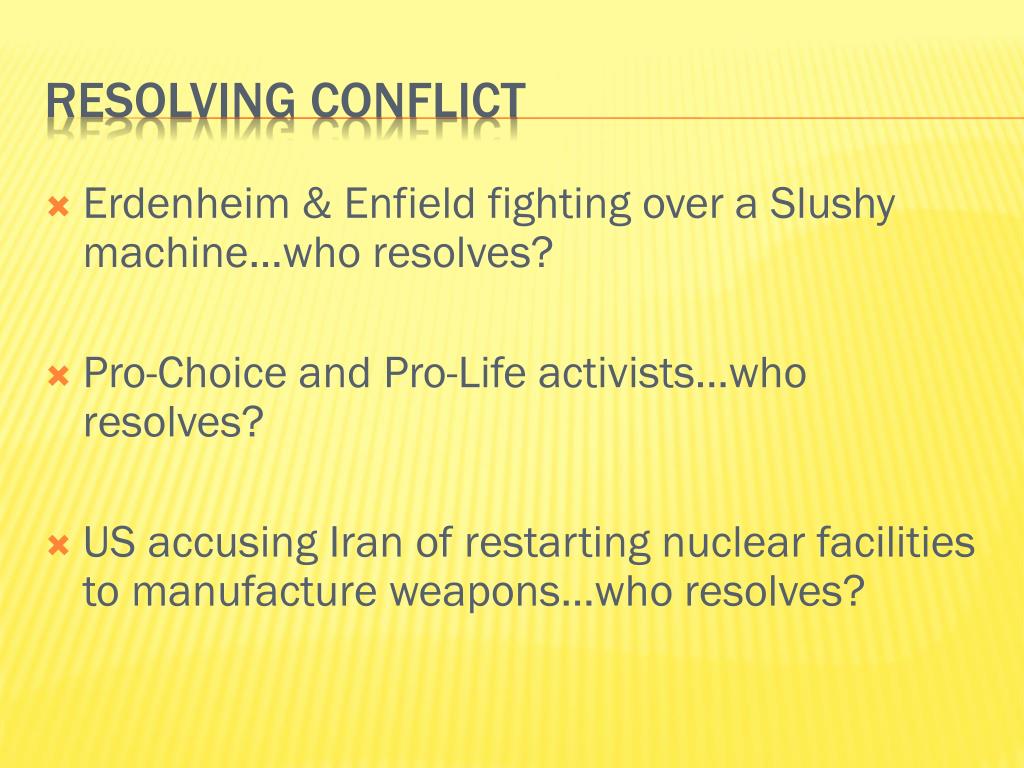 RESOLVING CONFLICT

Erdenheim & Enfield fighting over a Slushy machine…who resolves?

Pro-Choice and Pro-Life activists…who resolves?

US accusing Iran of restarting nuclear facilities to manufacture weapons…who resolves?